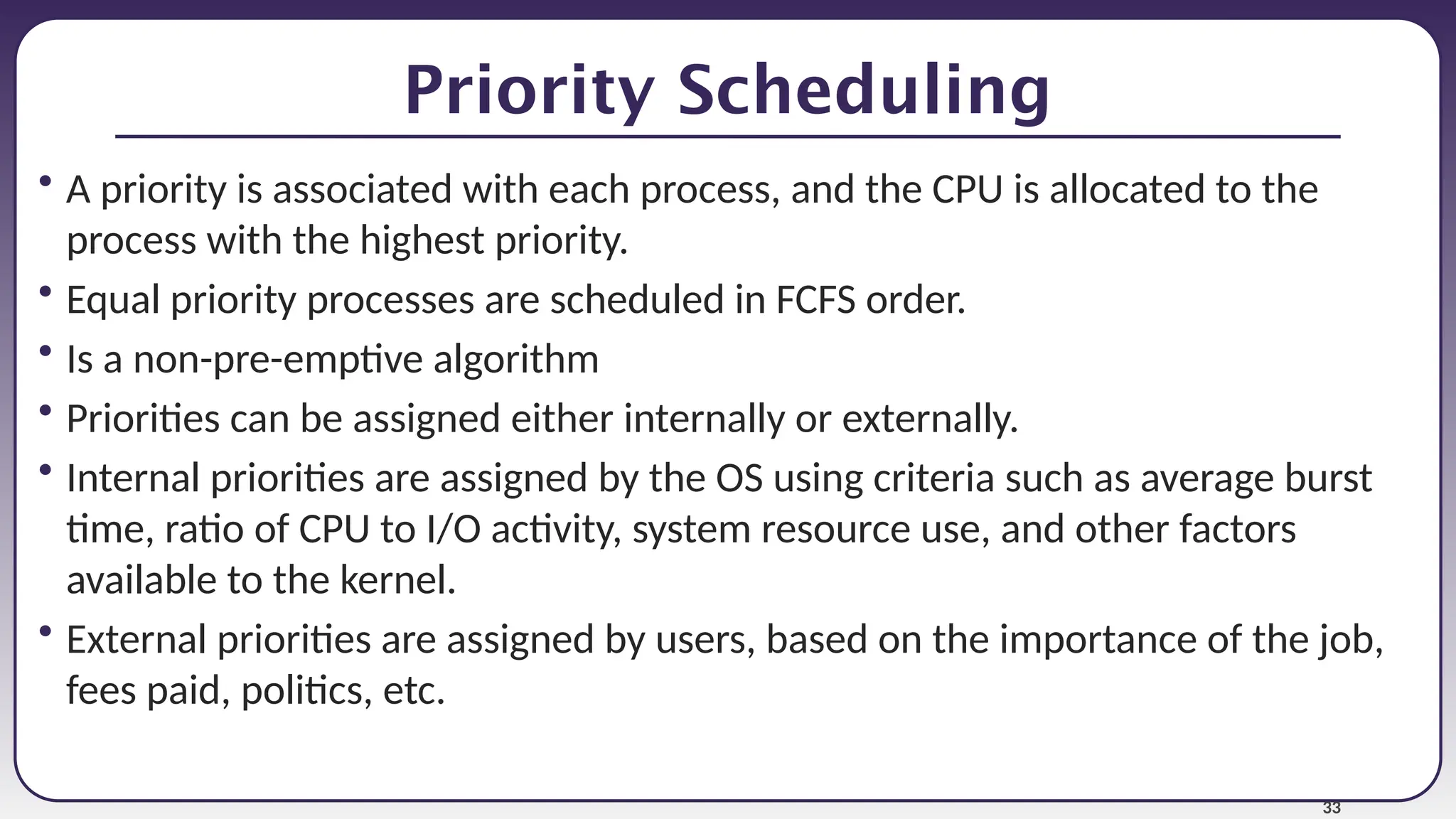 Priority Scheduling

• A priority is associated with each process, and the CPU is allocated to the process with the highest priority.
• Equal priority processes are scheduled in FCFS order.
• Is a non-pre-emptive algorithm
• Priorities can be assigned either internally or externally.
• Internal priorities are assigned by the OS using criteria such as average burst time, ratio of CPU to I/O activity, system resource use, and other factors available to the kernel.
• External priorities are assigned by users, based on the importance of the job, fees paid, politics, etc.

33